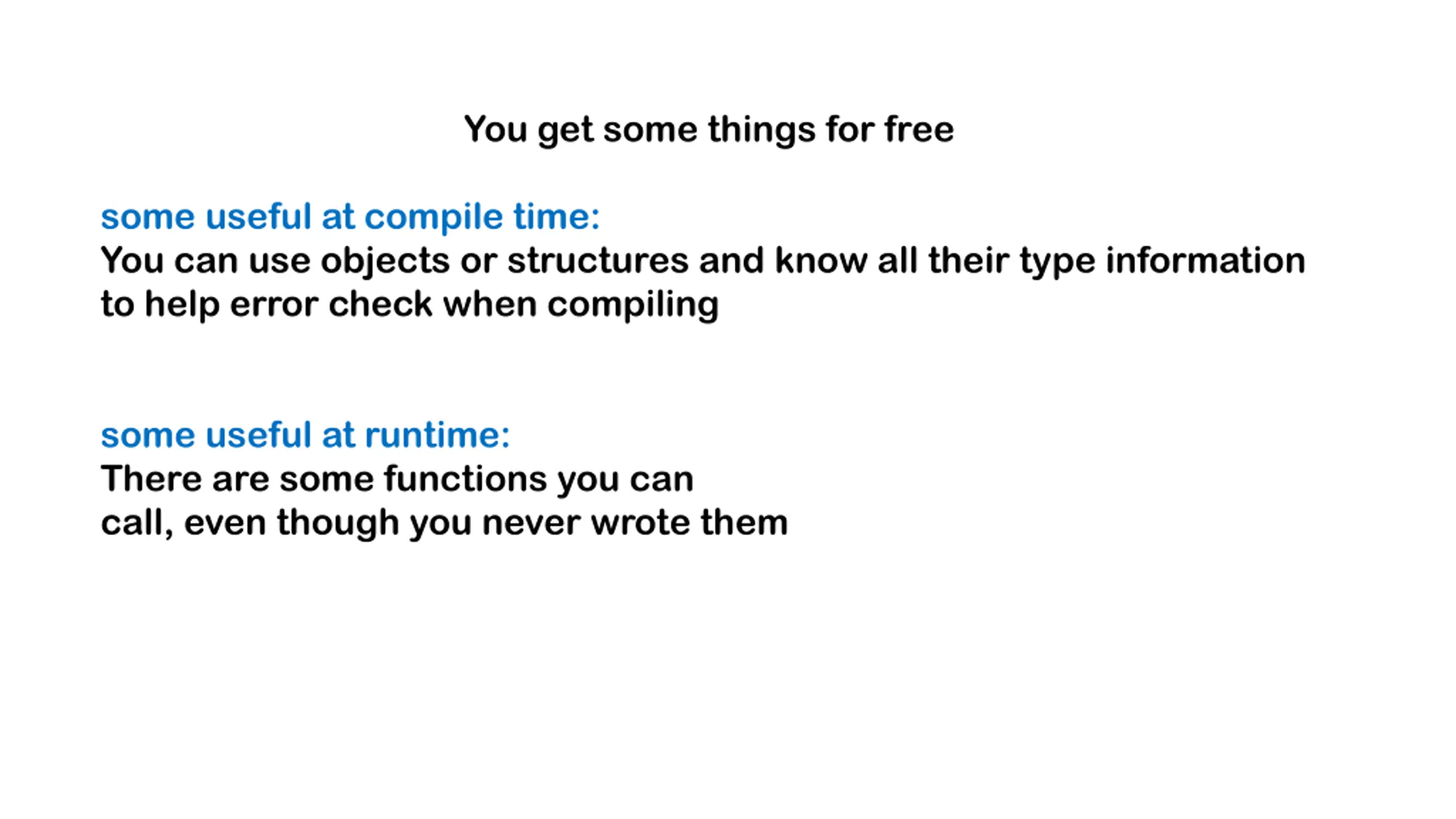 You get some things for free

some useful at compile time:
You can use objects or structures and know all their type information to help error check when compiling

some useful at runtime:
There are some functions you can call, even though you never wrote them